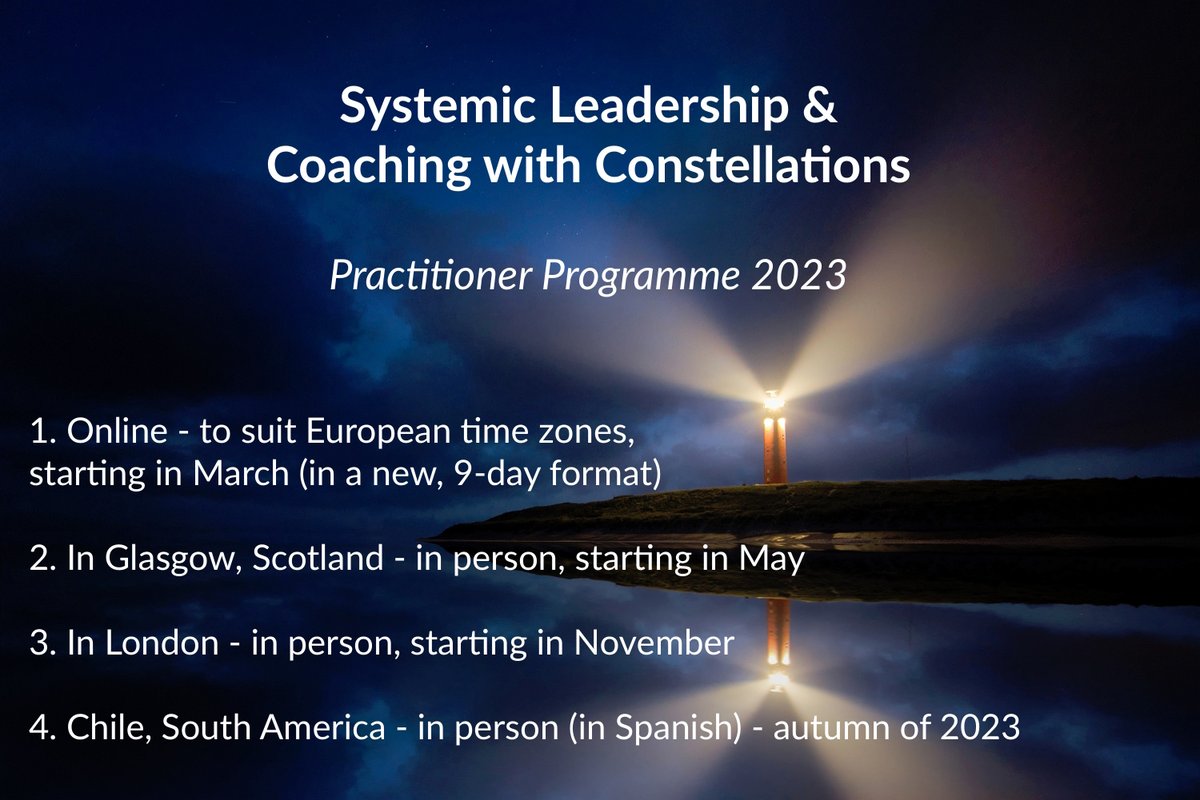 Systemic Leadership & Coaching with Constellations

Practitioner Programme 2023

1. Online - to suit European time zones, starting in March (in a new, 9-day format)

2. In Glasgow, Scotland - in person, starting in May

3. In London - in person, starting in November

4. Chile, South America - in person (in Spanish) - autumn of 2023